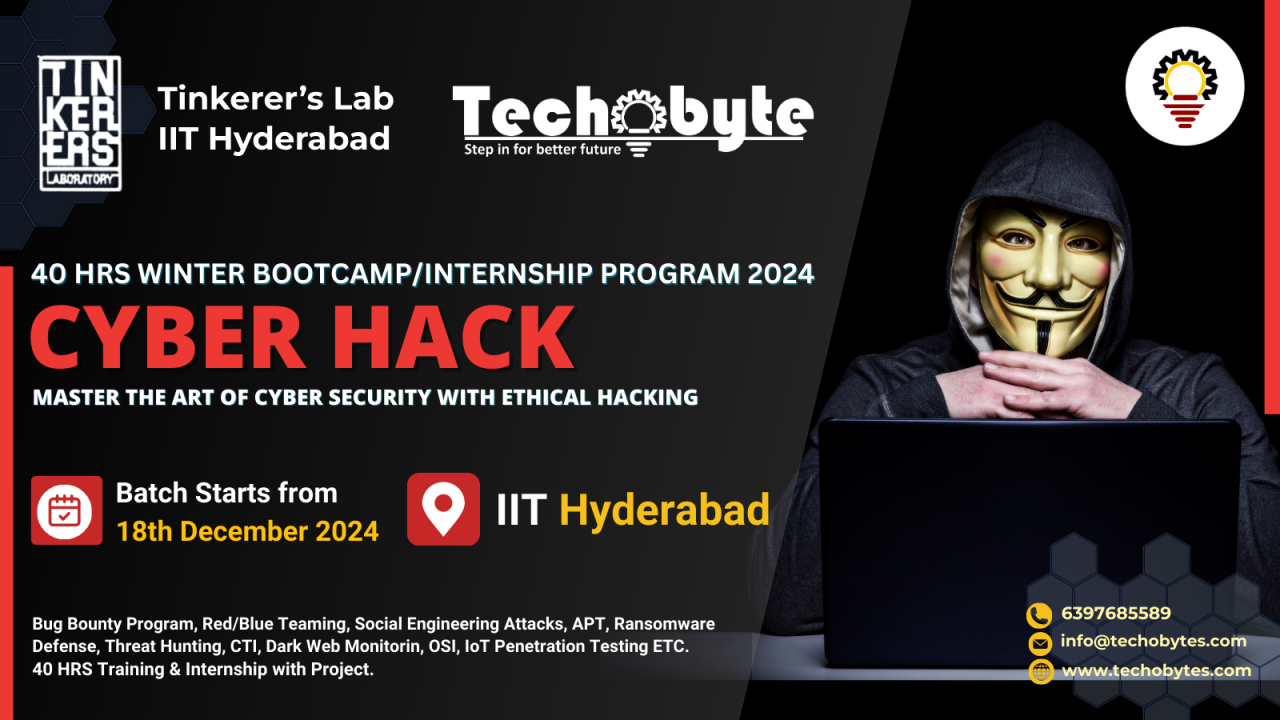 TINKERERS LABORATORY

Tinkerer's Lab
IIT Hyderabad

Techobyte
Step in for better future

40 HRS WINTER BOOTCAMP/INTERNSHIP PROGRAM 2024

CYBER HACK

MASTER THE ART OF CYBER SECURITY WITH ETHICAL HACKING

Batch Starts from
18th December 2024

IIT Hyderabad

Bug Bounty Program, Red/Blue Teaming, Social Engineering Attacks, APT, Ransomware Defense, Threat Hunting, CTI, Dark Web Monitorin, OSI, IoT Penetration Testing ETC.
40 HRS Training & Internship with Project.

6397685589
info@techobytes.com
www.techobytes.com